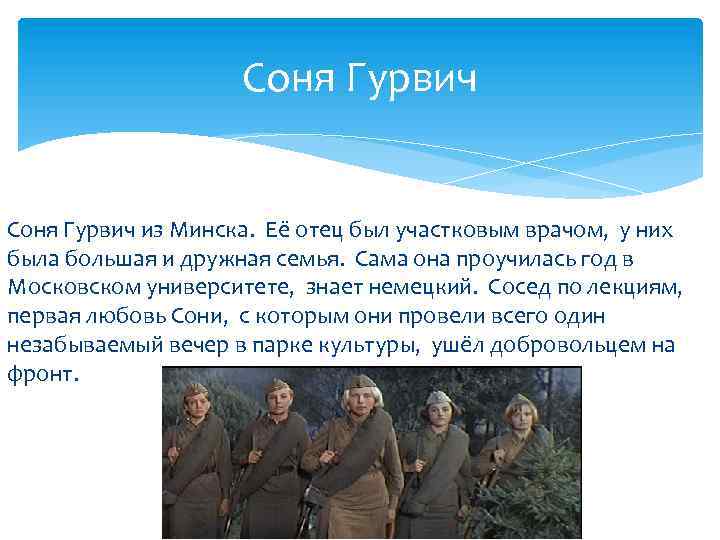 Соня Гурвич

Соня Гурвич из Минска. Её отец был участковым врачом, у них была большая и дружная семья. Сама она проучилась год в Московском университете, знает немецкий. Сосед по лекциям, первая любовь Сони, с которым они провели всего один незабываемый вечер в парке культуры, ушёл добровольцем на фронт.